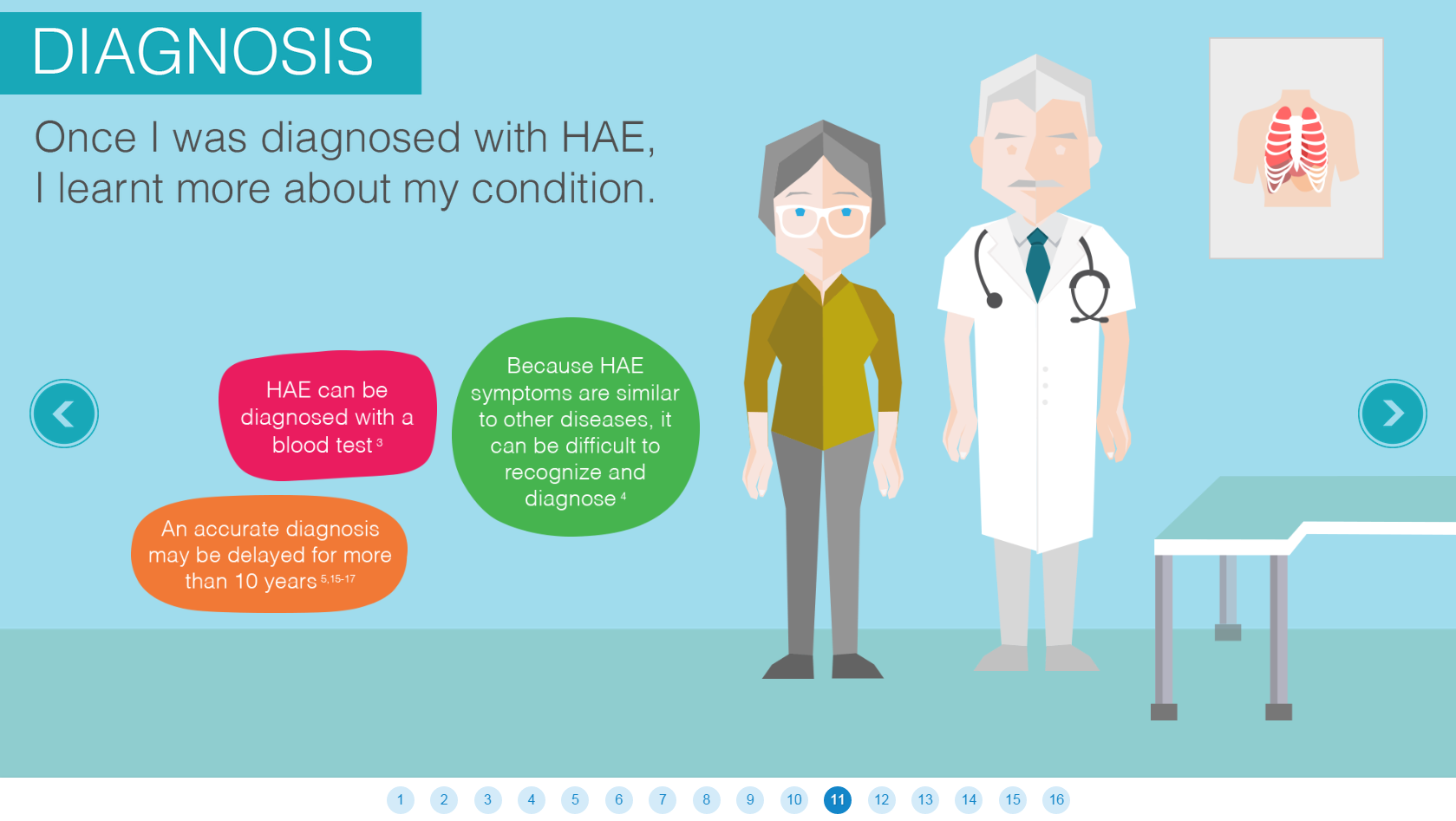 DIAGNOSIS

Once I was diagnosed with HAE, I learnt more about my condition.

HAE can be diagnosed with a blood test $^{3}$

Because HAE symptoms are similar to other diseases, it can be difficult to recognize and diagnose $^{4}$

An accurate diagnosis may be delayed for more than 10 years $^{5,15-17}$

1 2 3 4 5 6 7 8 9 10 11 12 13 14 15 16